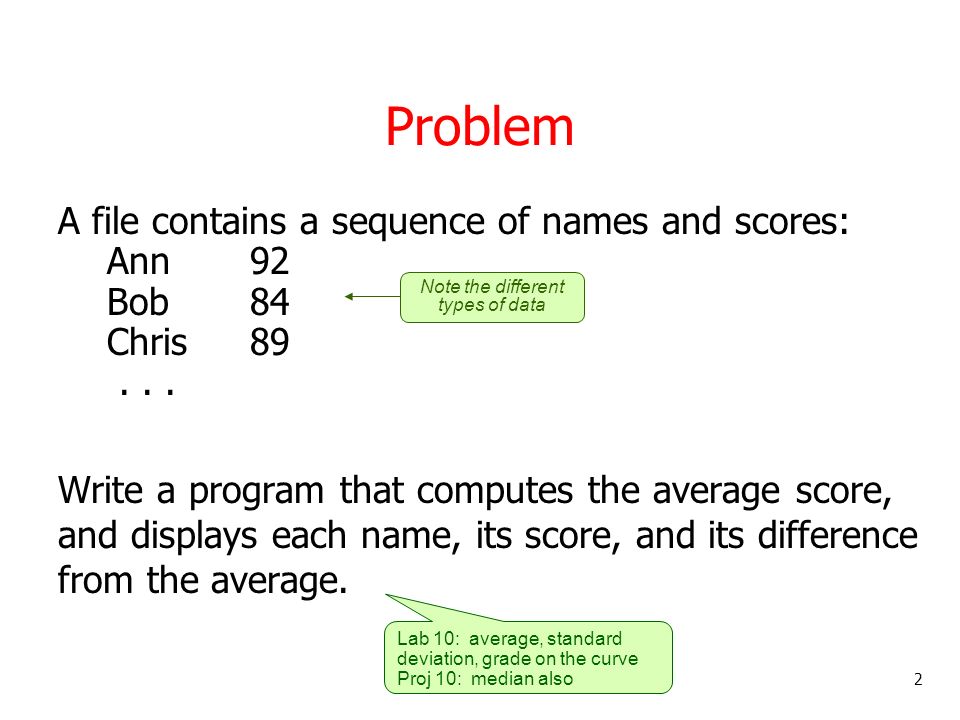 Problem

A file contains a sequence of names and scores:
Ann 92
Bob 84
Chris 89
. . .

Note the different types of data

Write a program that computes the average score, and displays each name, its score, and its difference from the average.

Lab 10: average, standard deviation, grade on the curve
Proj 10: median also

2